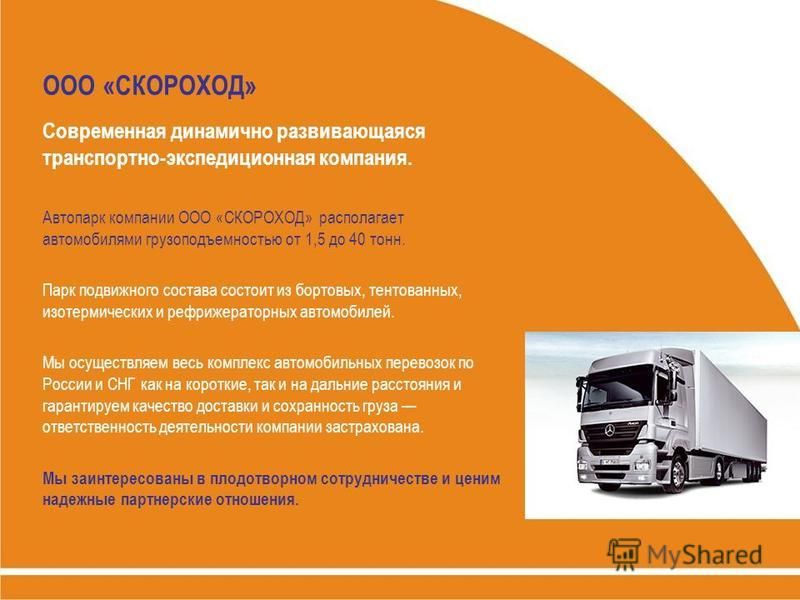 ООО «СКОРОХОД»

Современная динамично развивающаяся транспортно-экспедиционная компания.

Автопарк компании ООО «СКОРОХОД» располагает автомобилями грузоподъемностью от 1,5 до 40 тонн.

Парк подвижного состава состоит из бортовых, тентованных, изотермических и рефрижераторных автомобилей.

Мы осуществляем весь комплекс автомобильных перевозок по России и СНГ как на короткие, так и на дальние расстояния и гарантируем качество доставки и сохранность груза — ответственность деятельности компании застрахована.

Мы заинтересованы в плодотворном сотрудничестве и ценим надежные партнерские отношения.

MyShared